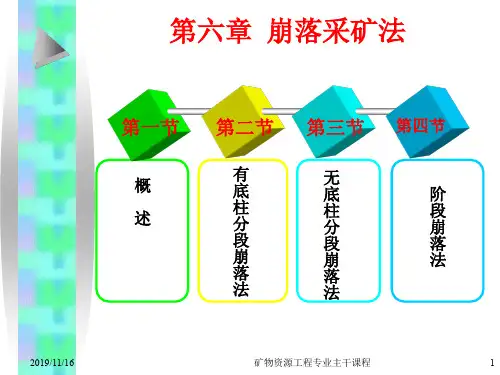 第六章 崩落采矿法

第一节

第二节

第三节

第四节

概述

有底柱分段崩落法

无底柱分段崩落法

阶段崩落法

2019/11/16

矿物资源工程专业主干课程

1